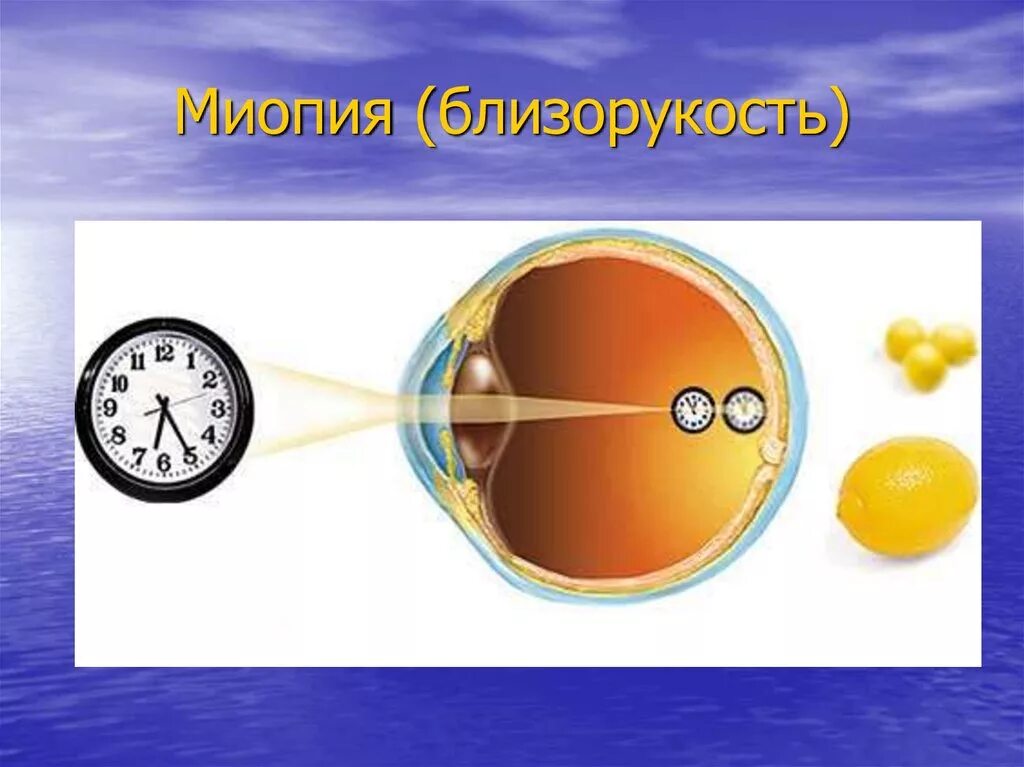 Миопия (близорукость)

12
1
2
3
4
5
6
7
8
9
10
11